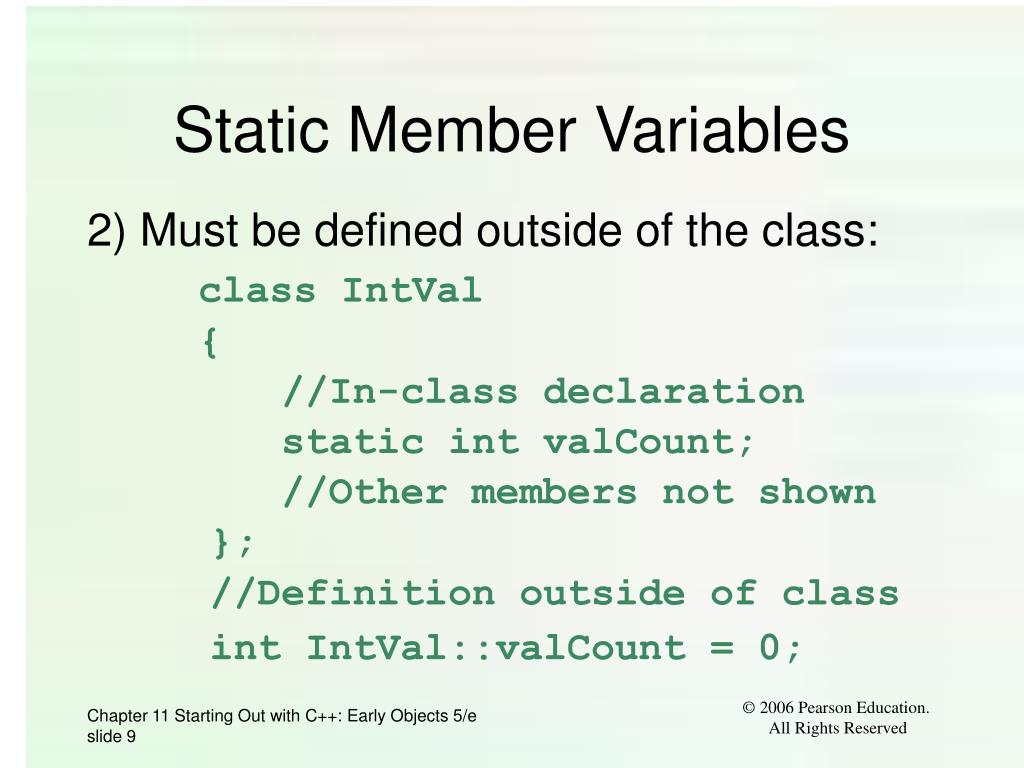 Static Member Variables

2) Must be defined outside of the class:

class IntVal
{
    //In-class declaration
    static int valCount;
    //Other members not shown
};
//Definition outside of class
int IntVal::valCount = 0;

Chapter 11 Starting Out with C++: Early Objects 5/e
slide 9

© 2006 Pearson Education.
All Rights Reserved